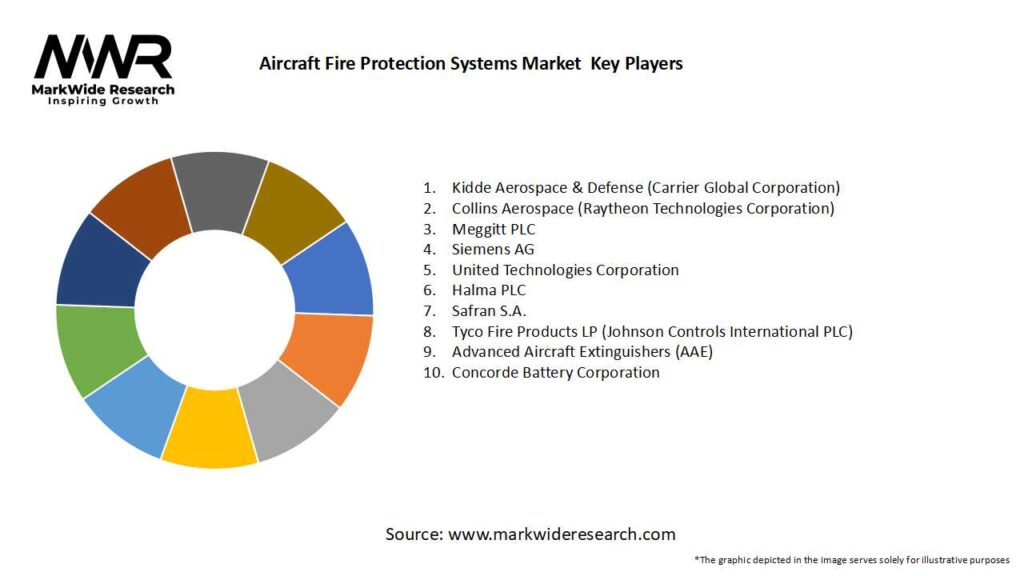 MWR
MarkWide Research
Inspiring Growth

Aircraft Fire Protection Systems Market Key Players

1. Kidde Aerospace & Defense (Carrier Global Corporation)
2. Collins Aerospace (Raytheon Technologies Corporation)
3. Meggitt PLC
4. Siemens AG
5. United Technologies Corporation
6. Halma PLC
7. Safran S.A.
8. Tyco Fire Products LP (Johnson Controls International PLC)
9. Advanced Aircraft Extinguishers (AAE)
10. Concorde Battery Corporation

Source: www.markwideresearch.com

*The graphic depicted in the image serves solely for illustrative purposes